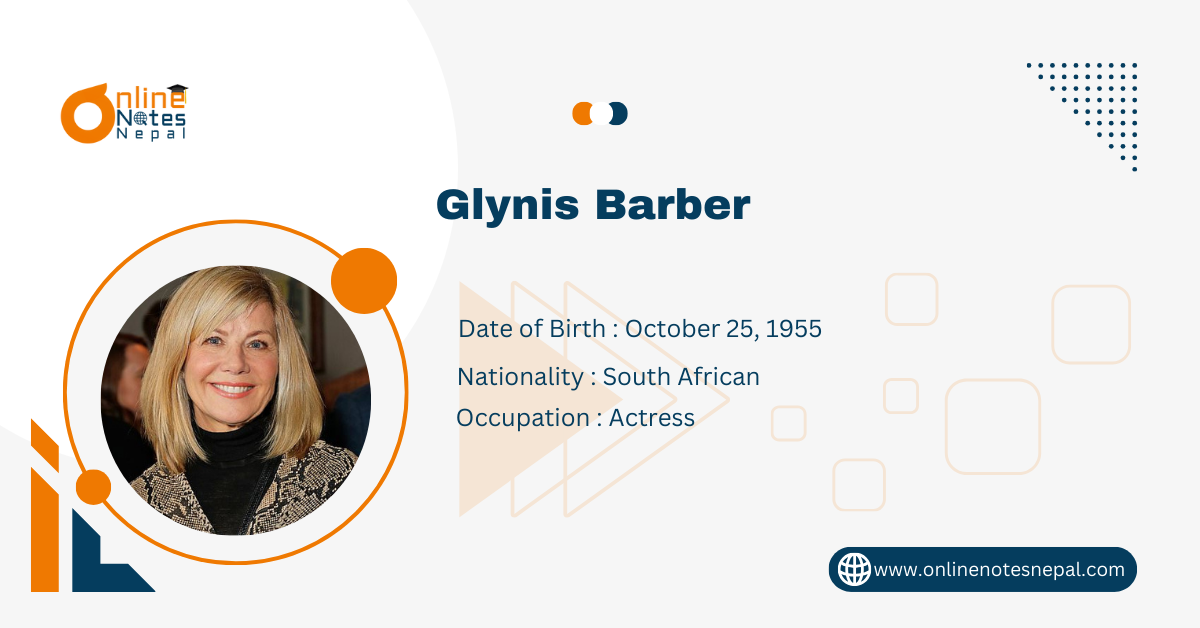 Online Notes Nepal

Glynis Barber

Date of Birth : October 25, 1955

Nationality : South African

Occupation : Actress

www.onlinenotesnepal.com